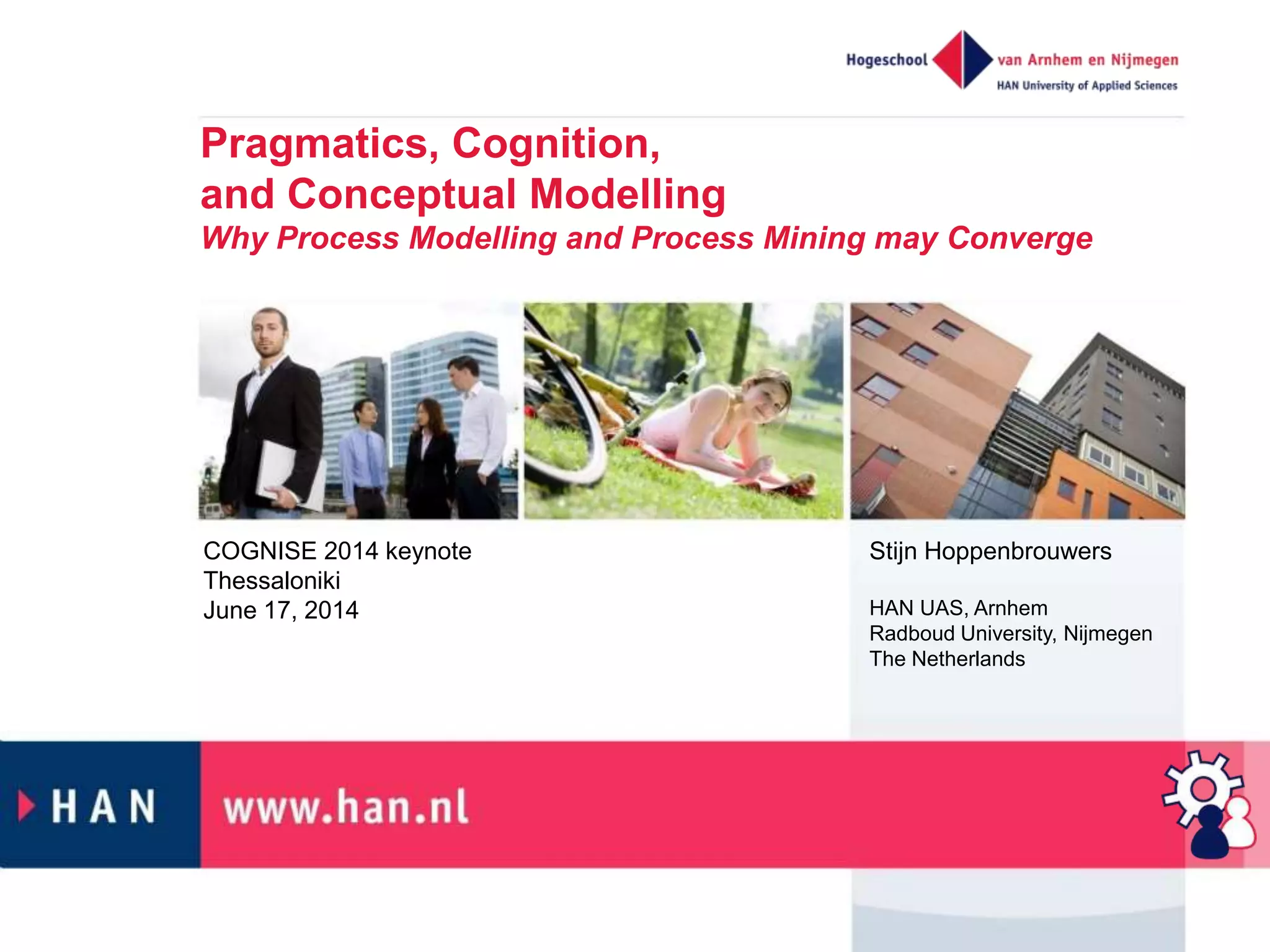 Hogeschool van Arnhem en Nijmegen
HAN University of Applied Sciences

Pragmatics, Cognition, and Conceptual Modelling
Why Process Modelling and Process Mining may Converge

COGNISE 2014 keynote
Thessaloniki
June 17, 2014

Stijn Hoppenbrouwers

HAN UAS, Arnhem
Radboud University, Nijmegen
The Netherlands

HAN
www.han.nl